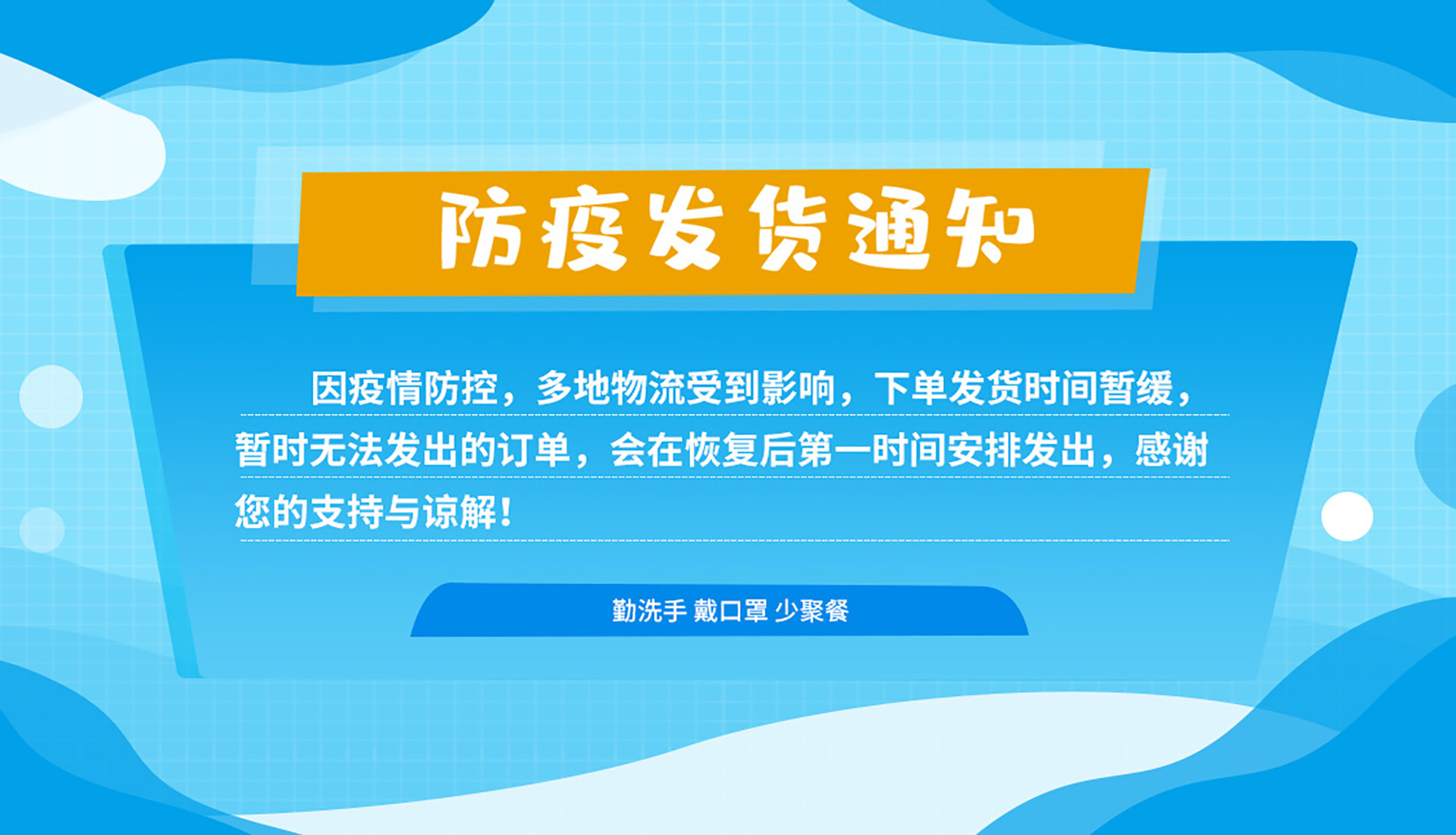 防疫发货通知

因疫情防控，多地物流受到影响，下单发货时间暂缓，暂时无法发出的订单，会在恢复后第一时间安排发出，感谢您的支持与谅解！

勤洗手 戴口罩 少聚餐